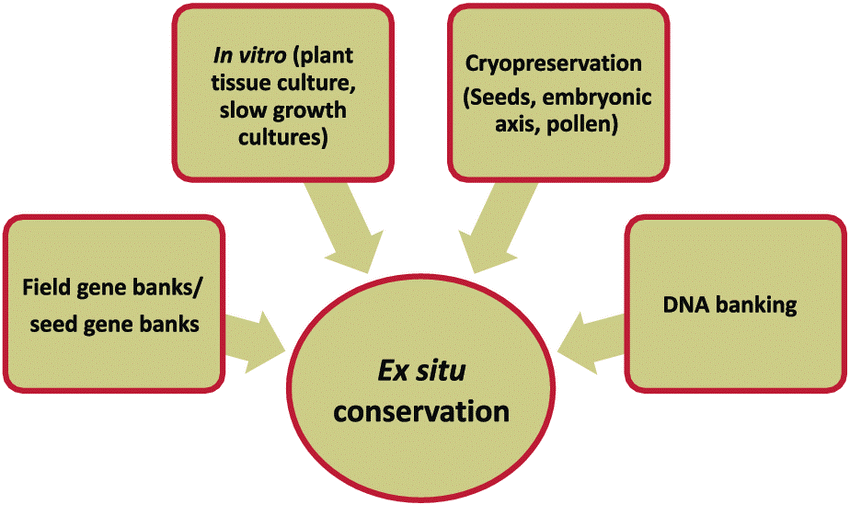 In vitro (plant tissue culture, slow growth cultures)

Cryopreservation (Seeds, embryonic axis, pollen)

Field gene banks/ seed gene banks

DNA banking

Ex situ conservation